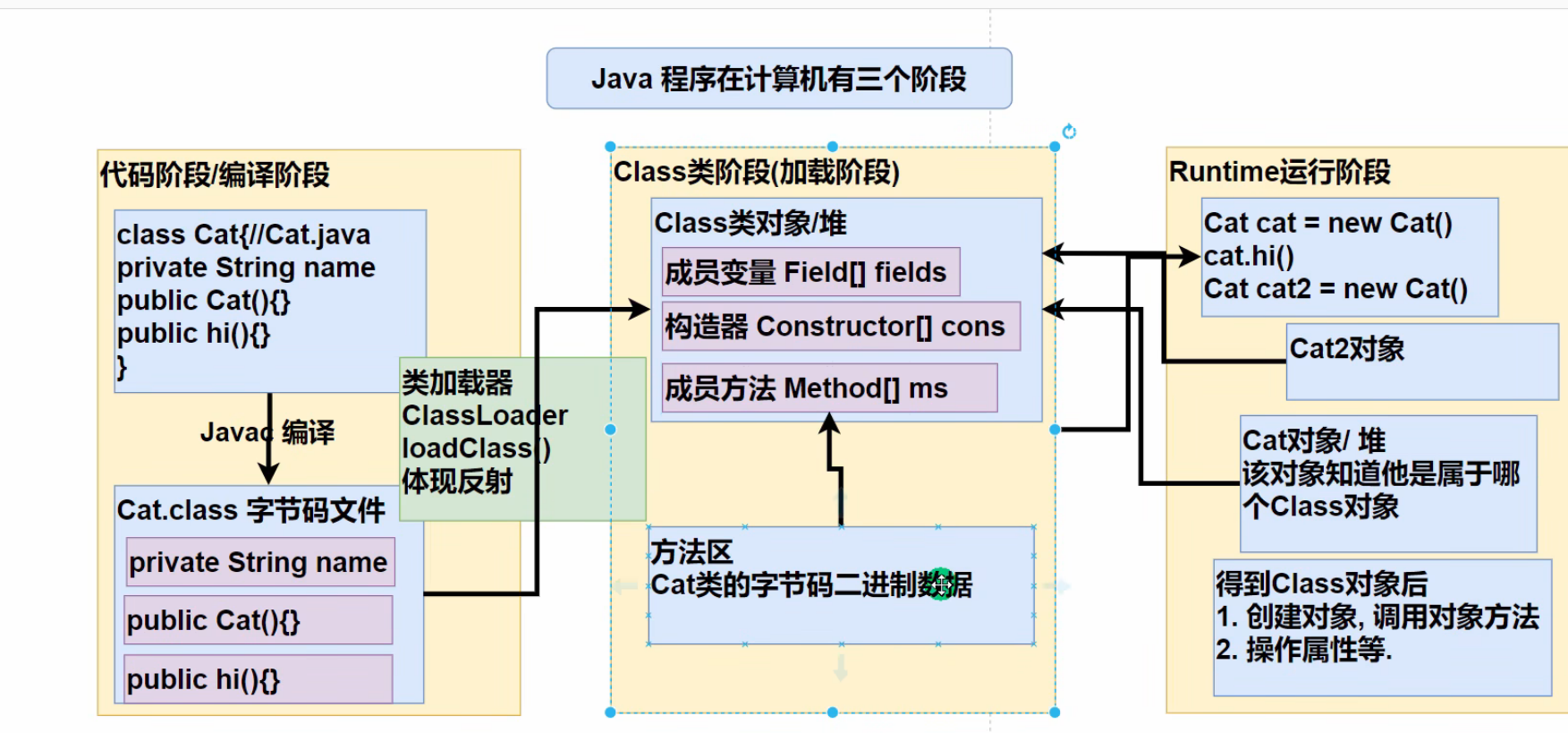 Java 程序在计算机有三个阶段

代码阶段/编译阶段

class Cat{//Cat.java
private String name
public Cat(){}
public hi(){}
}

Javac 编译

Cat.class 字节码文件

private String name

public Cat(){}

public hi(){}

类加载器
ClassLoader
loadClass()
体现反射

Class类阶段(加载阶段)

Class类对象/堆

成员变量 Field[] fields

构造器 Constructor[] cons

成员方法 Method[] ms

方法区
Cat类的字节码二进制数据

Runtime运行阶段

Cat cat = new Cat()
cat.hi()
Cat cat2 = new Cat()

Cat2对象

Cat对象/ 堆
该对象知道他是属于哪个Class对象

得到Class对象后
1. 创建对象, 调用对象方法
2. 操作属性等.